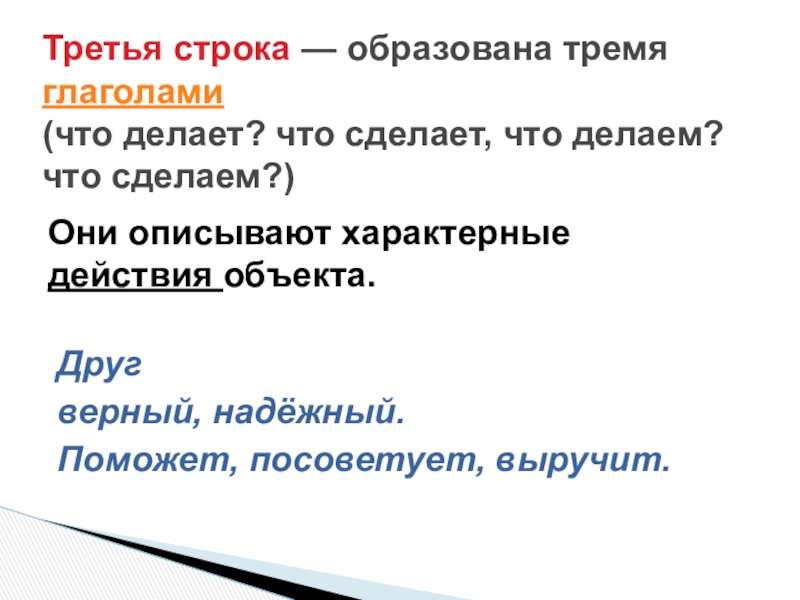 Третья строка — образована тремя глаголами
(что делает? что сделает, что делаем? что сделаем?)

Они описывают характерные действия объекта.

Друг
верный, надёжный.
Поможет, посоветует, выручит.